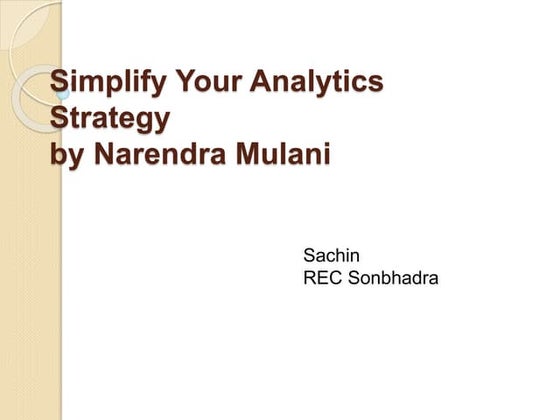 Simplify Your Analytics Strategy
by Narendra Mulani

Sachin
REC Sonbhadra